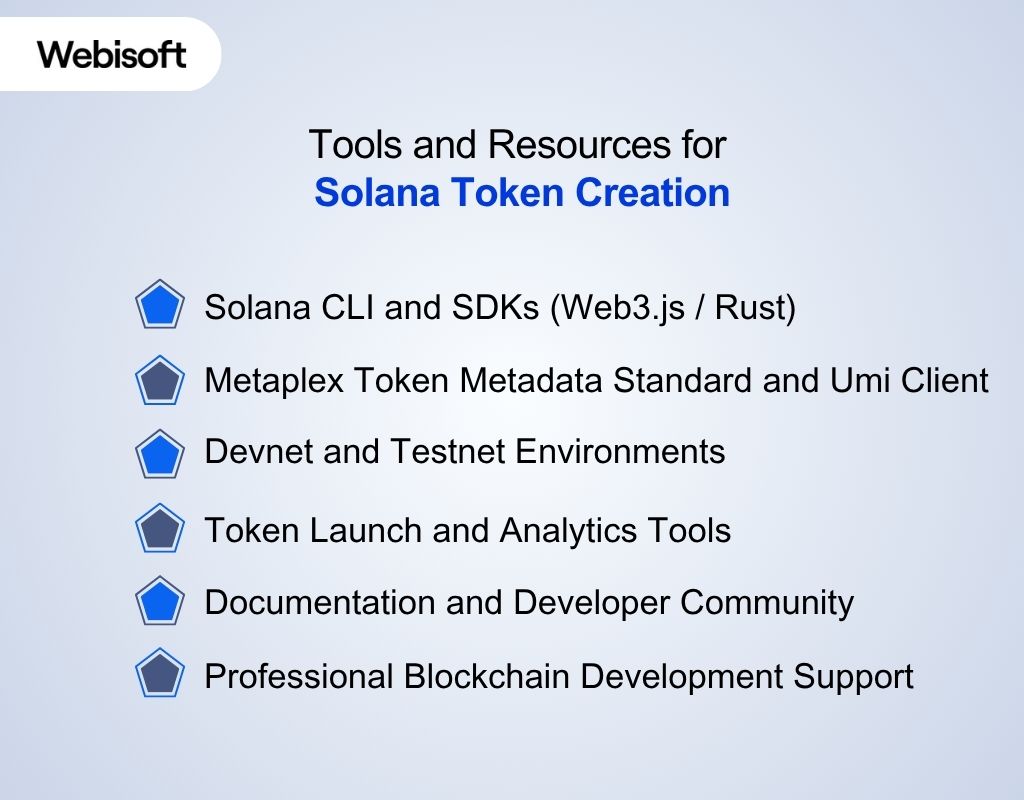 Webisoft

Tools and Resources for
Solana Token Creation

Solana CLI and SDKs (Web3.js / Rust)

Metaplex Token Metadata Standard and Umi Client

Devnet and Testnet Environments

Token Launch and Analytics Tools

Documentation and Developer Community

Professional Blockchain Development Support